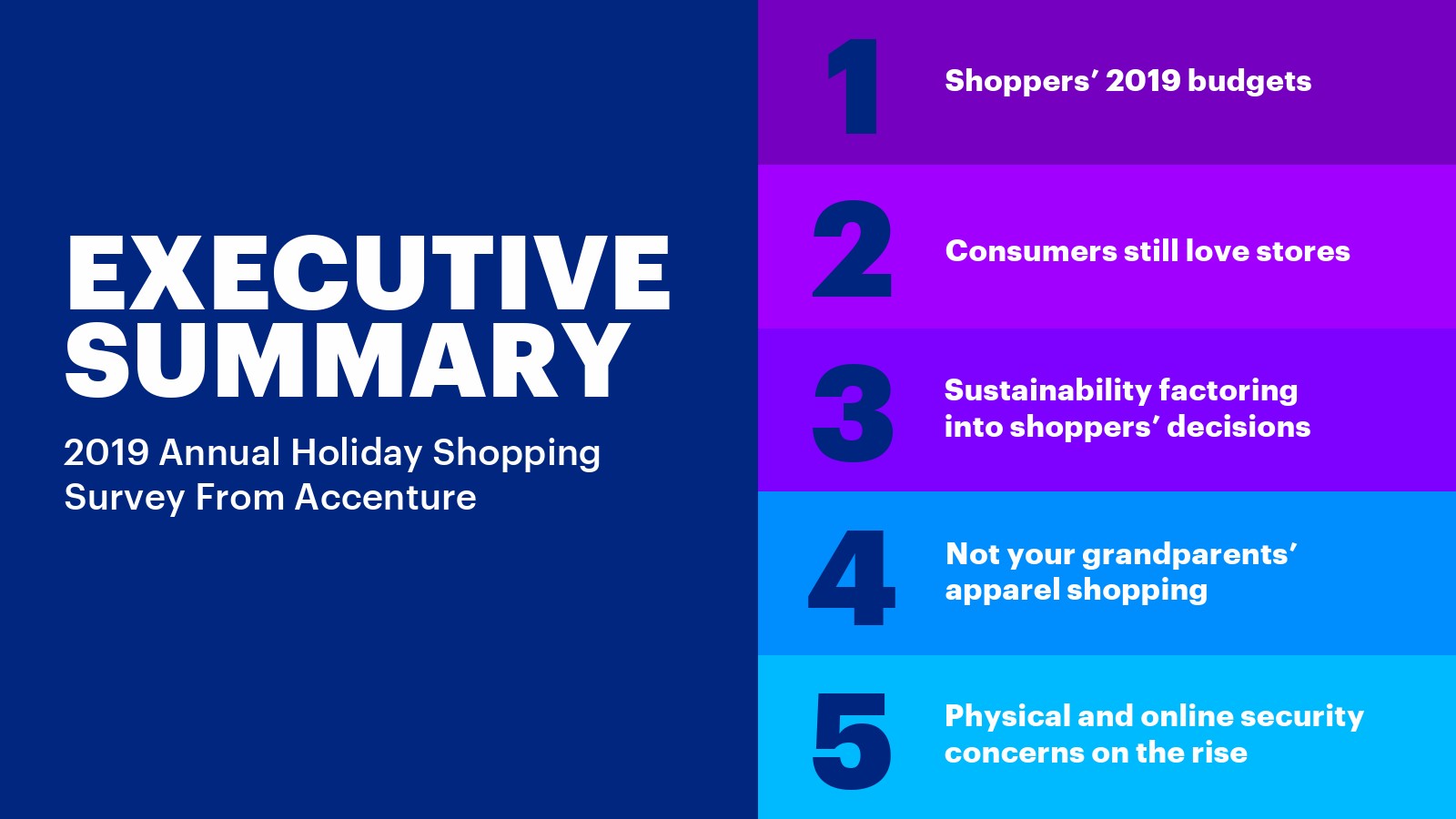 EXECUTIVE SUMMARY

2019 Annual Holiday Shopping Survey From Accenture

1 Shoppers' 2019 budgets

2 Consumers still love stores

3 Sustainability factoring into shoppers' decisions

4 Not your grandparents' apparel shopping

5 Physical and online security concerns on the rise